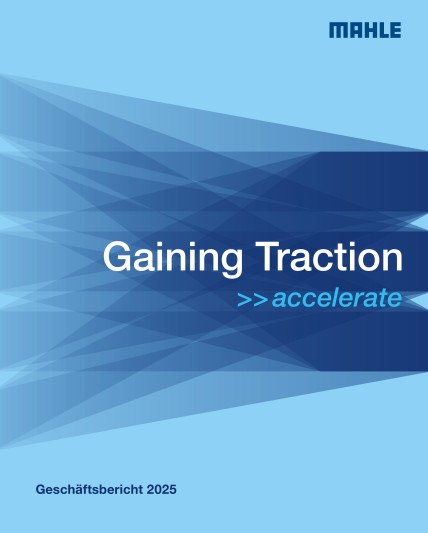 MAHLE

Gaining Traction

>> accelerate

Geschäftsbericht 2025